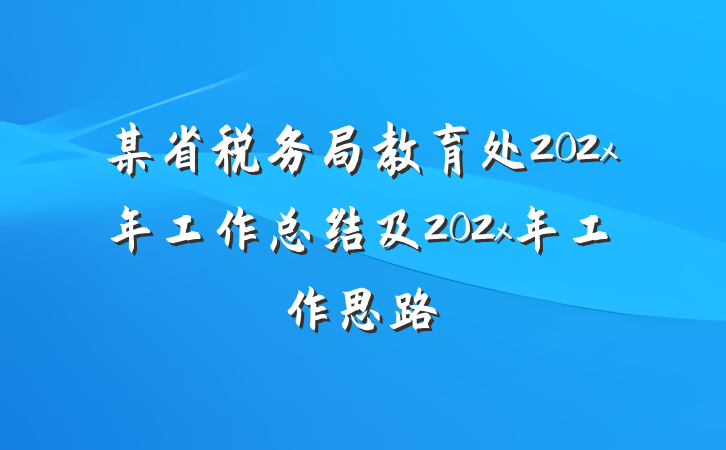 某省税务局教育处202x年工作总结及202x年工作思路